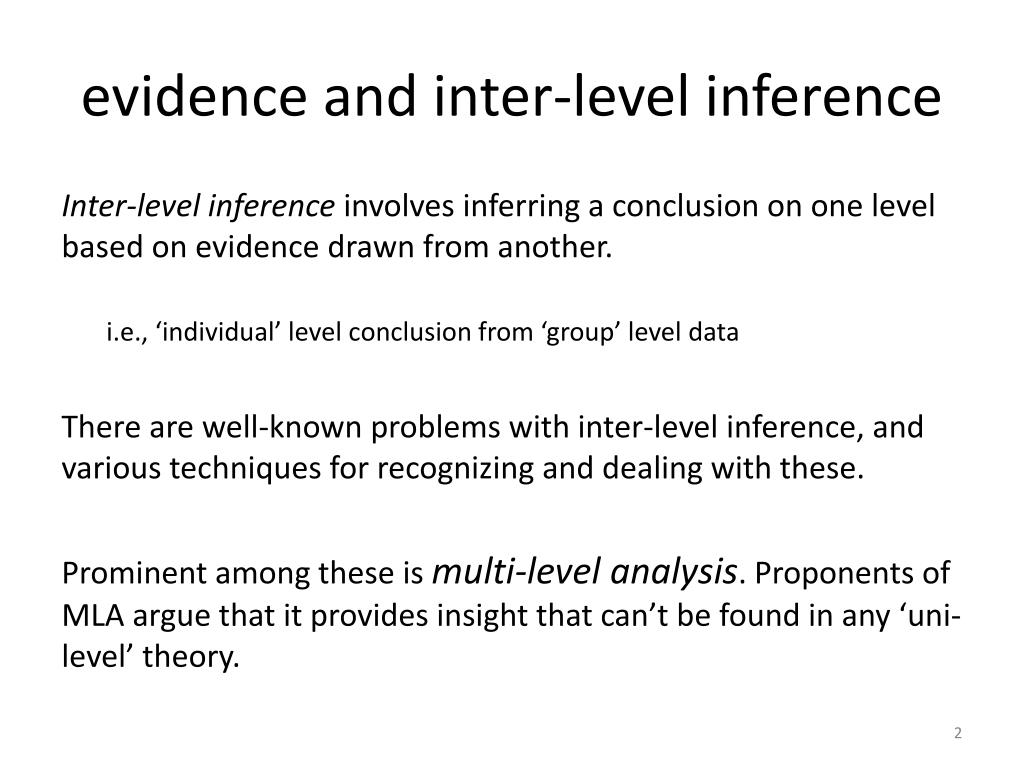 evidence and inter-level inference

Inter-level inference involves inferring a conclusion on one level based on evidence drawn from another.

i.e., ‘individual’ level conclusion from ‘group’ level data

There are well-known problems with inter-level inference, and various techniques for recognizing and dealing with these.

Prominent among these is multi-level analysis. Proponents of MLA argue that it provides insight that can’t be found in any ‘uni-level’ theory.

2